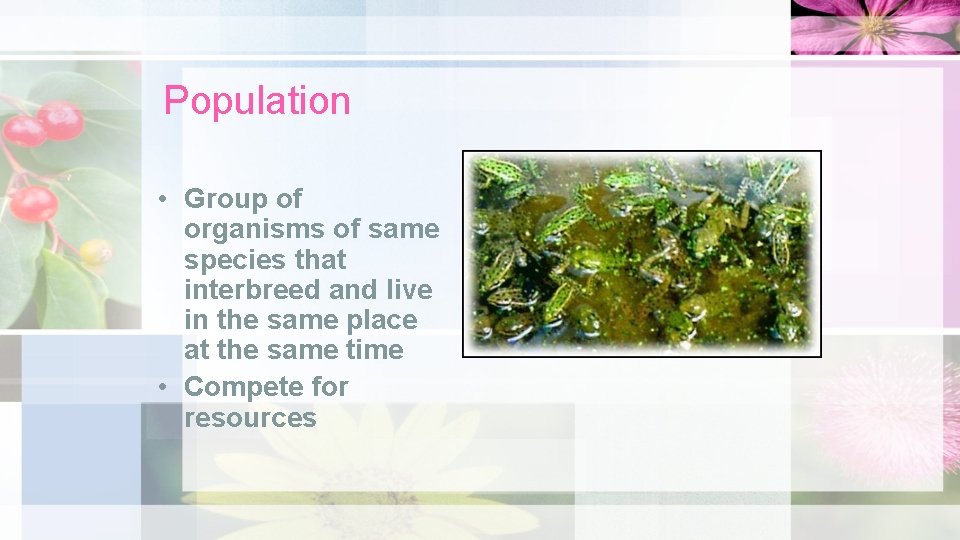 Population

• Group of organisms of same species that interbreed and live in the same place at the same time
• Compete for resources